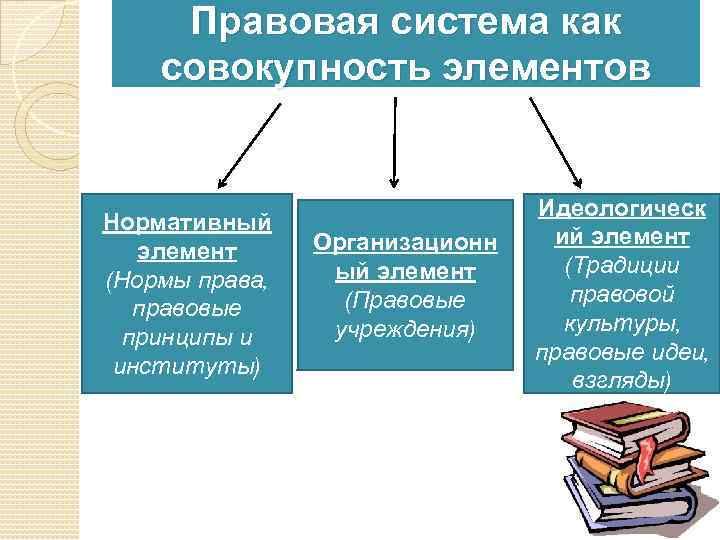 Правовая система как совокупность элементов

Нормативный элемент (Нормы права, правовые принципы и институты)

Организационный элемент (Правовые учреждения)

Идеологический элемент (Традиции правовой культуры, правовые идеи, взгляды)